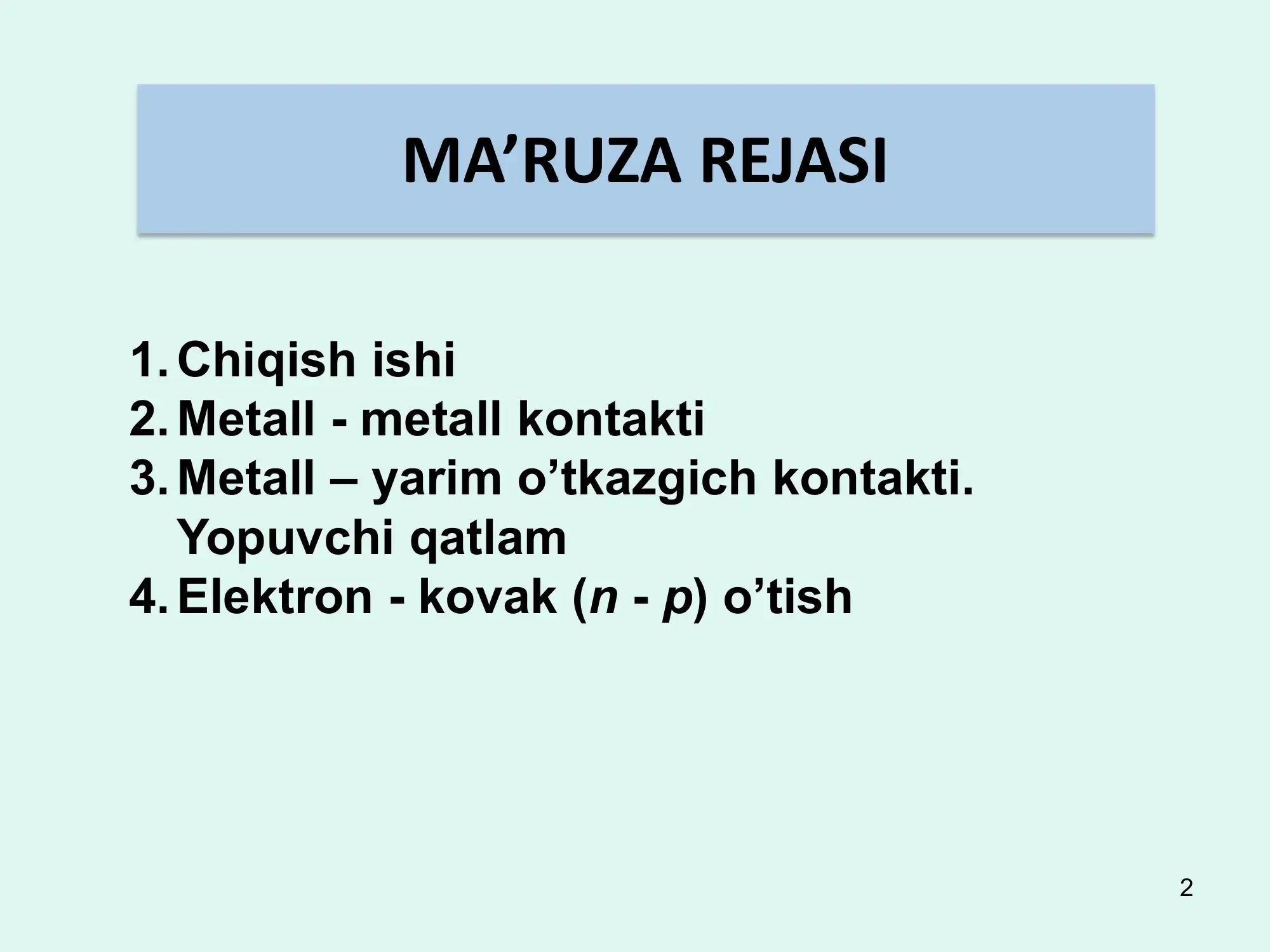 MA’RUZA REJASI

1. Chiqish ishi
2. Metall - metall kontakti
3. Metall – yarim o’tkazgich kontakti. Yopuvchi qatlam
4. Elektron - kovak ($n$ - $p$) o’tish

2